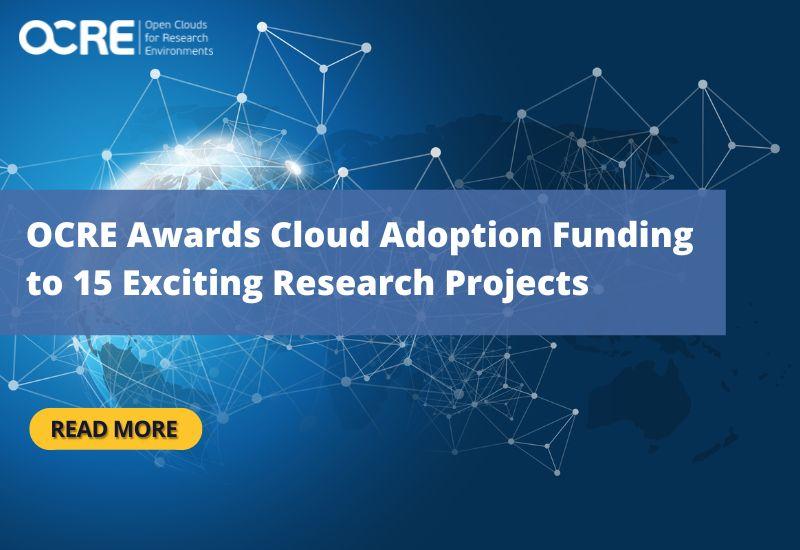 OCRE Open Clouds for Research Environments

OCRE Awards Cloud Adoption Funding to 15 Exciting Research Projects

READ MORE